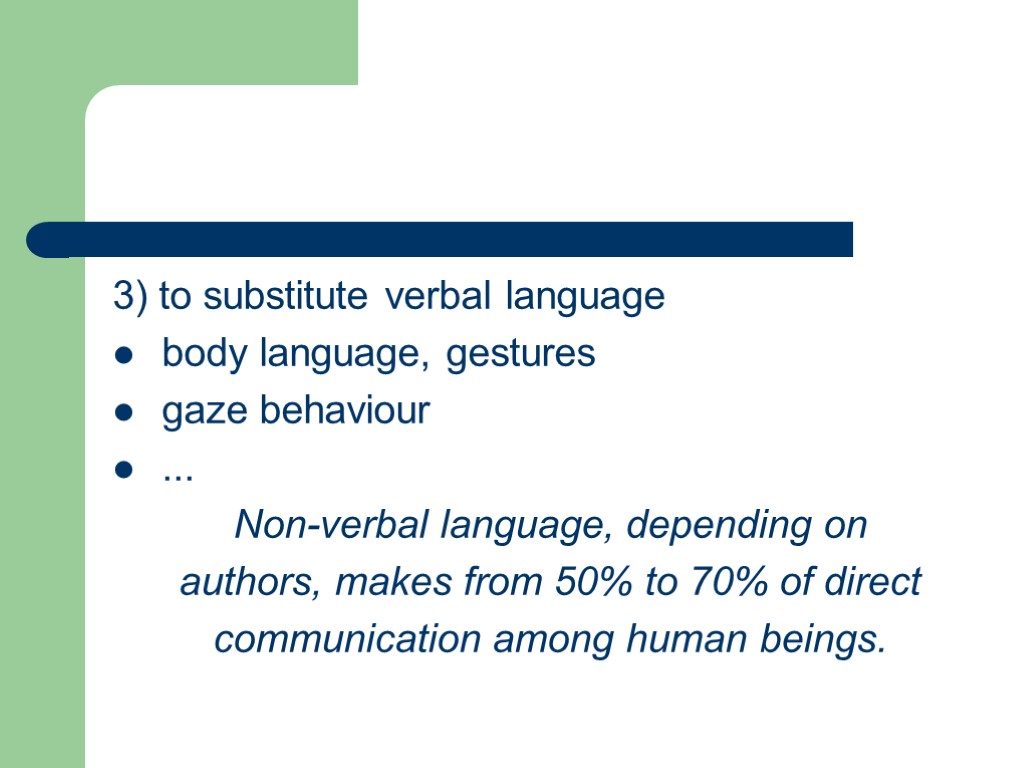 3) to substitute verbal language

- body language, gestures
- gaze behaviour
- ...

Non-verbal language, depending on authors, makes from 50% to 70% of direct communication among human beings.